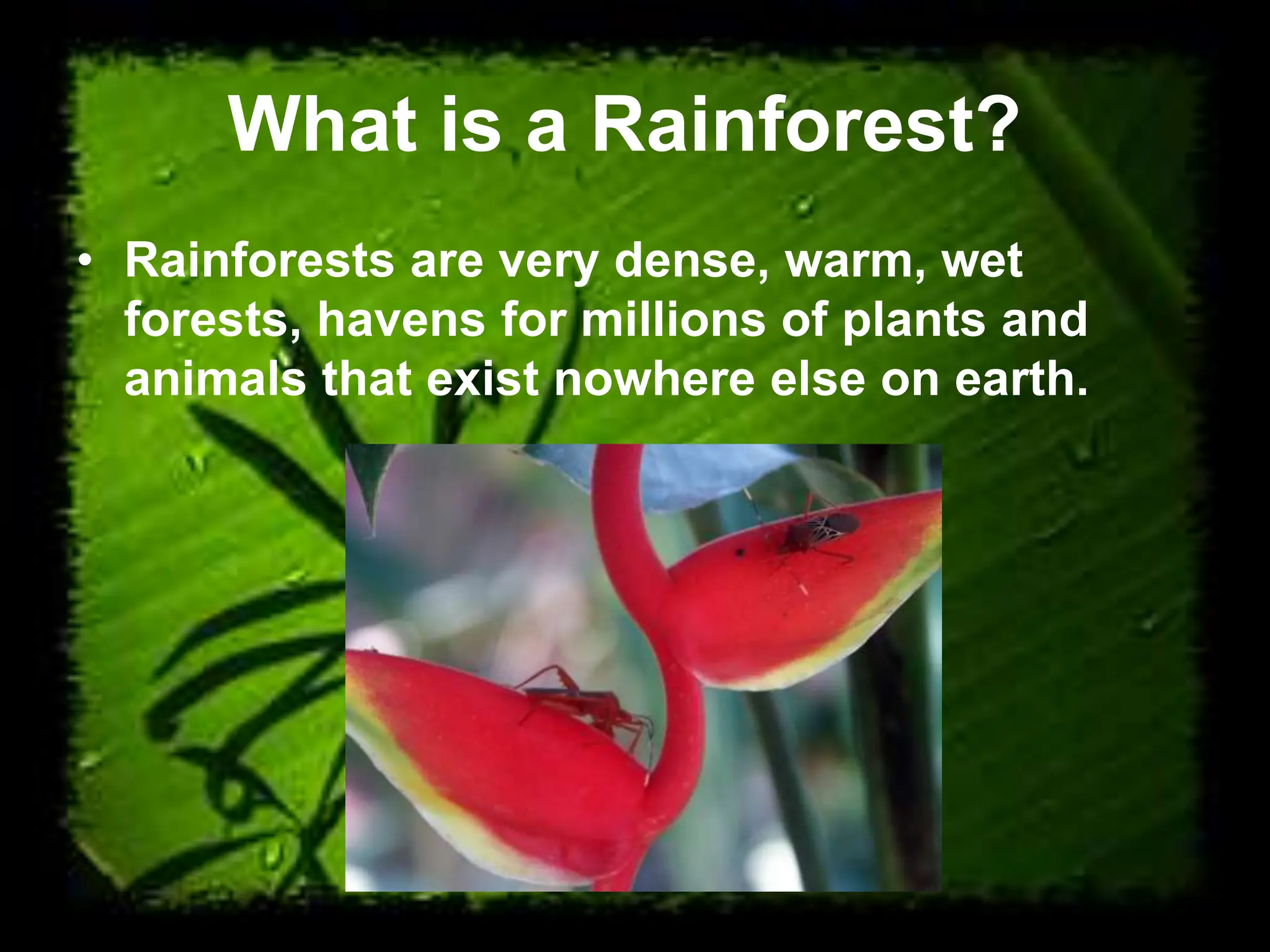 What is a Rainforest?

• Rainforests are very dense, warm, wet forests, havens for millions of plants and animals that exist nowhere else on earth.